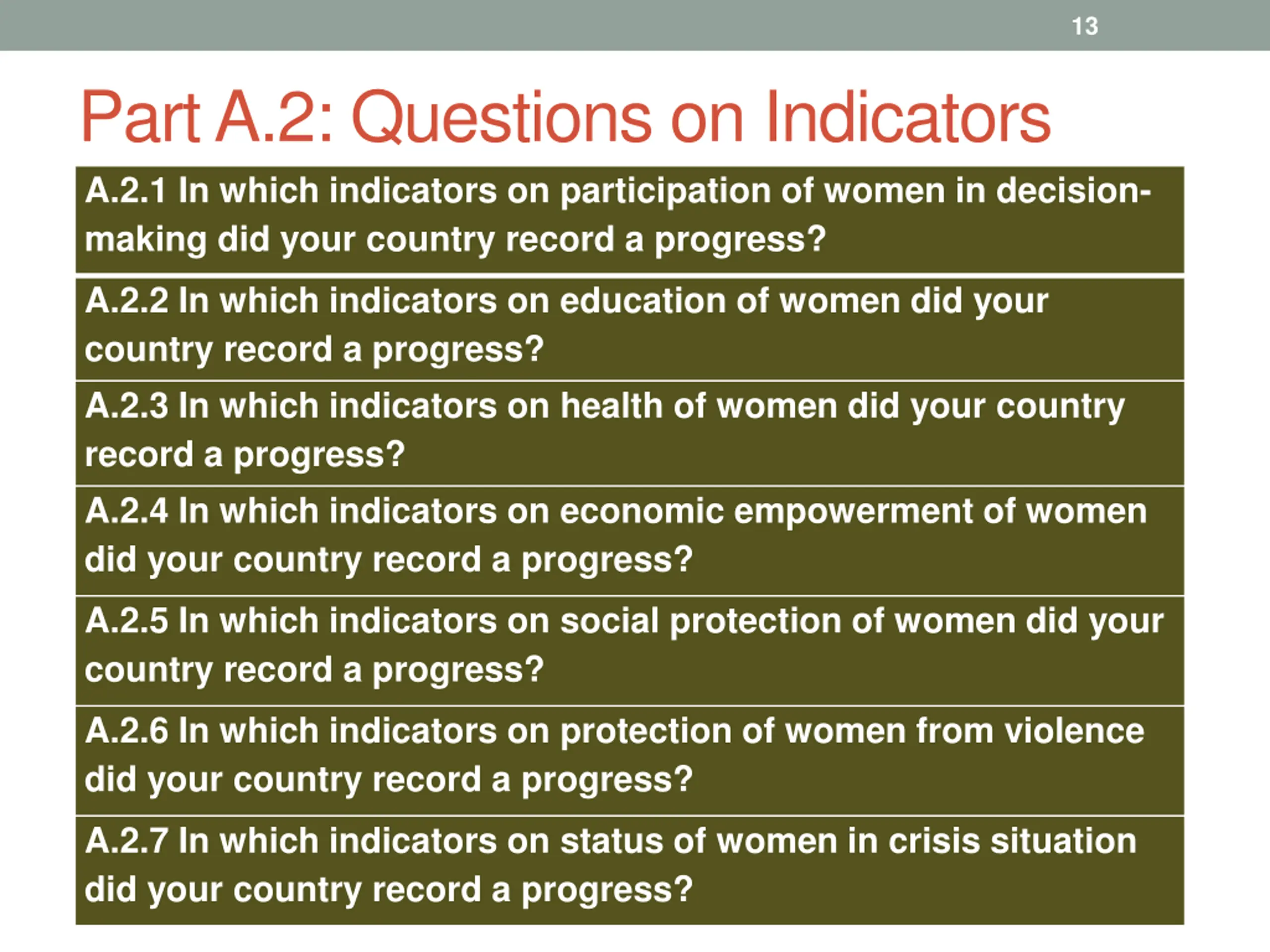 13

Part A.2: Questions on Indicators

A.2.1 In which indicators on participation of women in decision-making did your country record a progress?

A.2.2 In which indicators on education of women did your country record a progress?

A.2.3 In which indicators on health of women did your country record a progress?

A.2.4 In which indicators on economic empowerment of women did your country record a progress?

A.2.5 In which indicators on social protection of women did your country record a progress?

A.2.6 In which indicators on protection of women from violence did your country record a progress?

A.2.7 In which indicators on status of women in crisis situation did your country record a progress?